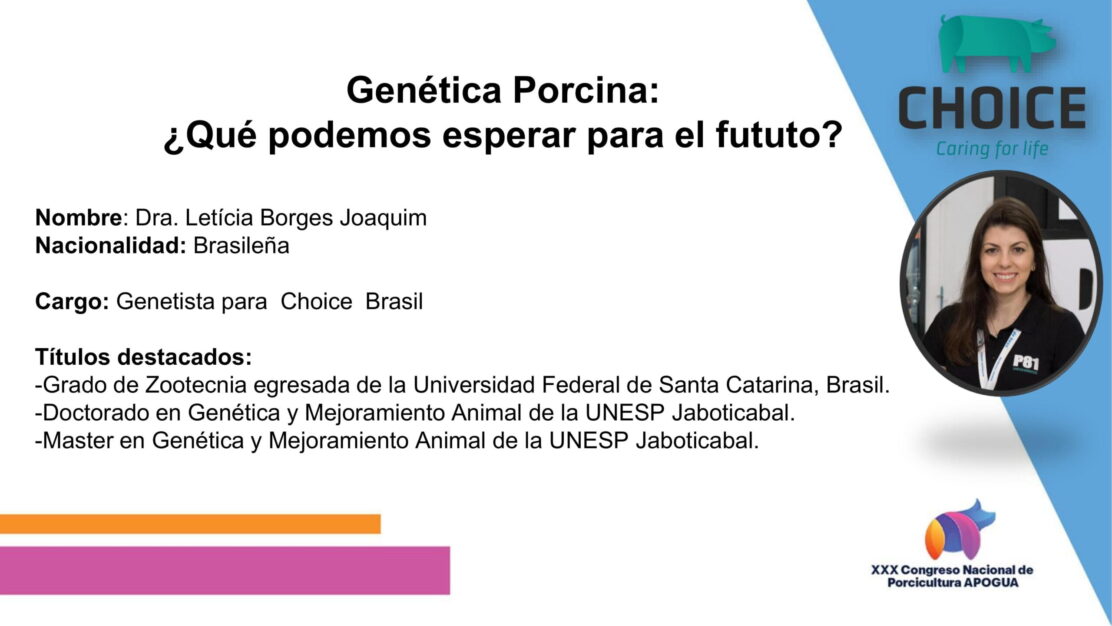 Genética Porcina:
¿Qué podemos esperar para el fututo?

CHOICE
Caring for life

Nombre: Dra. Letícia Borges Joaquim
Nacionalidad: Brasileña

Cargo: Genetista para Choice Brasil

Títulos destacados:
-Grado de Zootecnia egresada de la Universidad Federal de Santa Catarina, Brasil.
-Doctorado en Genética y Mejoramiento Animal de la UNESP Jaboticabal.
-Master en Genética y Mejoramiento Animal de la UNESP Jaboticabal.

P81

XXX Congreso Nacional de Porcicultura APOGUA